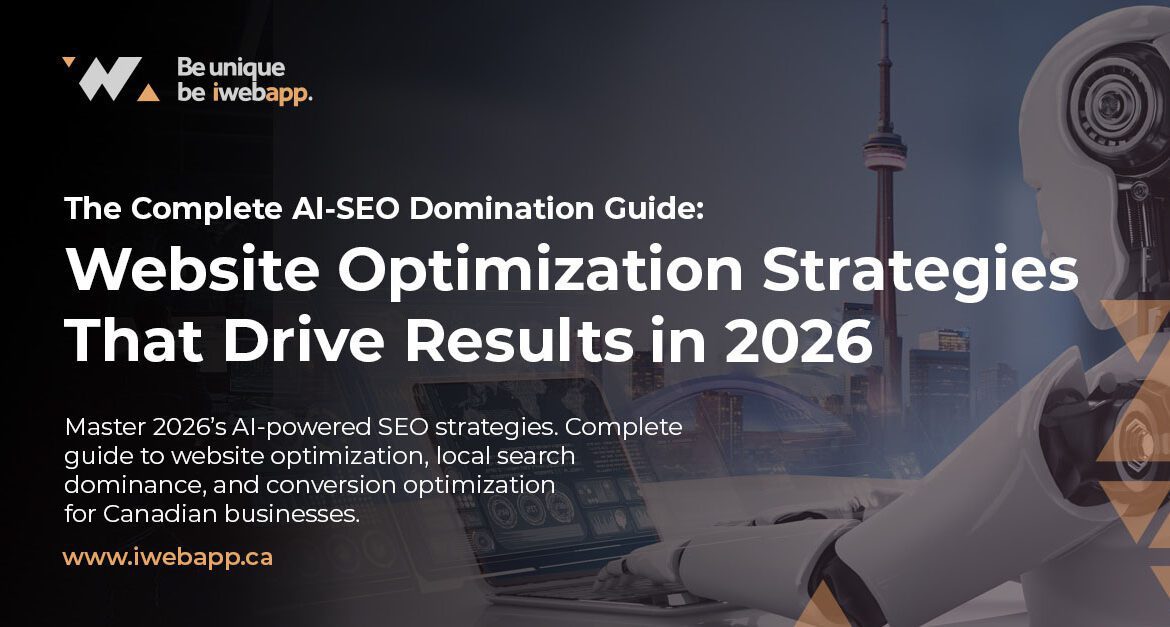 Be unique
be iwebapp.

The Complete AI-SEO Domination Guide:

Website Optimization Strategies That Drive Results in 2026

Master 2026's AI-powered SEO strategies. Complete guide to website optimization, local search dominance, and conversion optimization for Canadian businesses.

www.iwebapp.ca